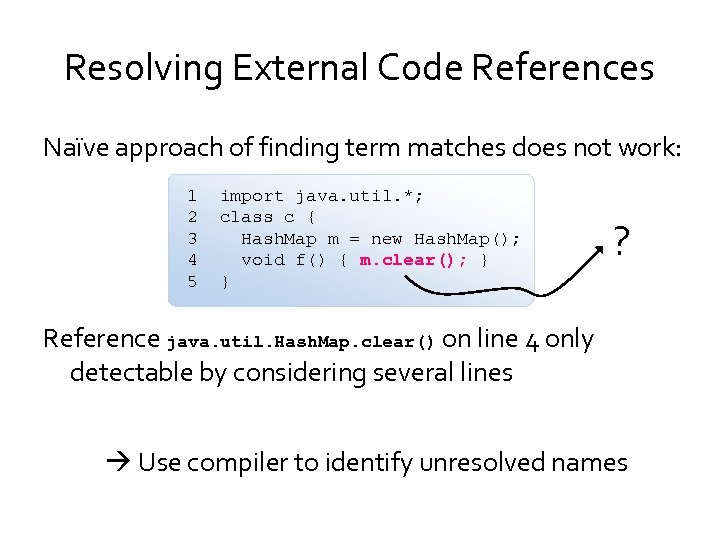 Resolving External Code References

Naïve approach of finding term matches does not work:

1 import java.util.*;
2 class c {
3 HashMap m = new HashMap();
4 void f() { m.clear(); }
5 }

?

Reference java.util.HashMap.clear() on line 4 only detectable by considering several lines

→ Use compiler to identify unresolved names